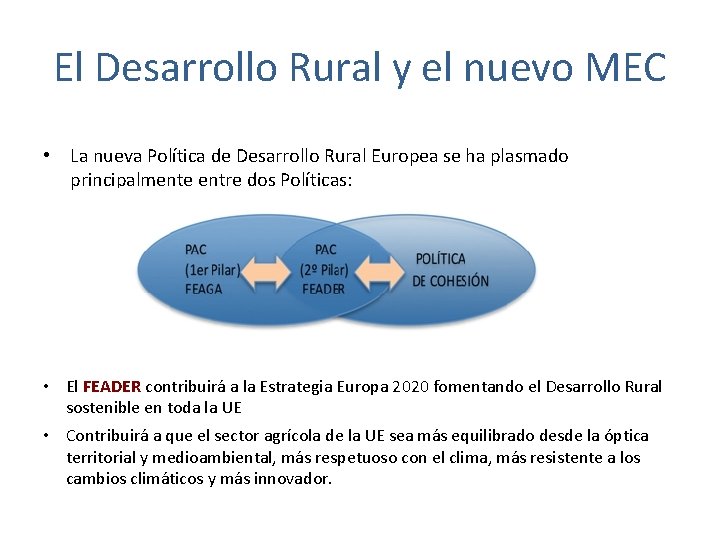 El Desarrollo Rural y el nuevo MEC

• La nueva Política de Desarrollo Rural Europea se ha plasmado principalmente entre dos Políticas:

PAC
(1er Pilar)
FEAGA

PAC
(2º Pilar)
FEADER

POLÍTICA
DE COHESIÓN

• El FEADER contribuirá a la Estrategia Europa 2020 fomentando el Desarrollo Rural sostenible en toda la UE

• Contribuirá a que el sector agrícola de la UE sea más equilibrado desde la óptica territorial y medioambiental, más respetuoso con el clima, más resistente a los cambios climáticos y más innovador.